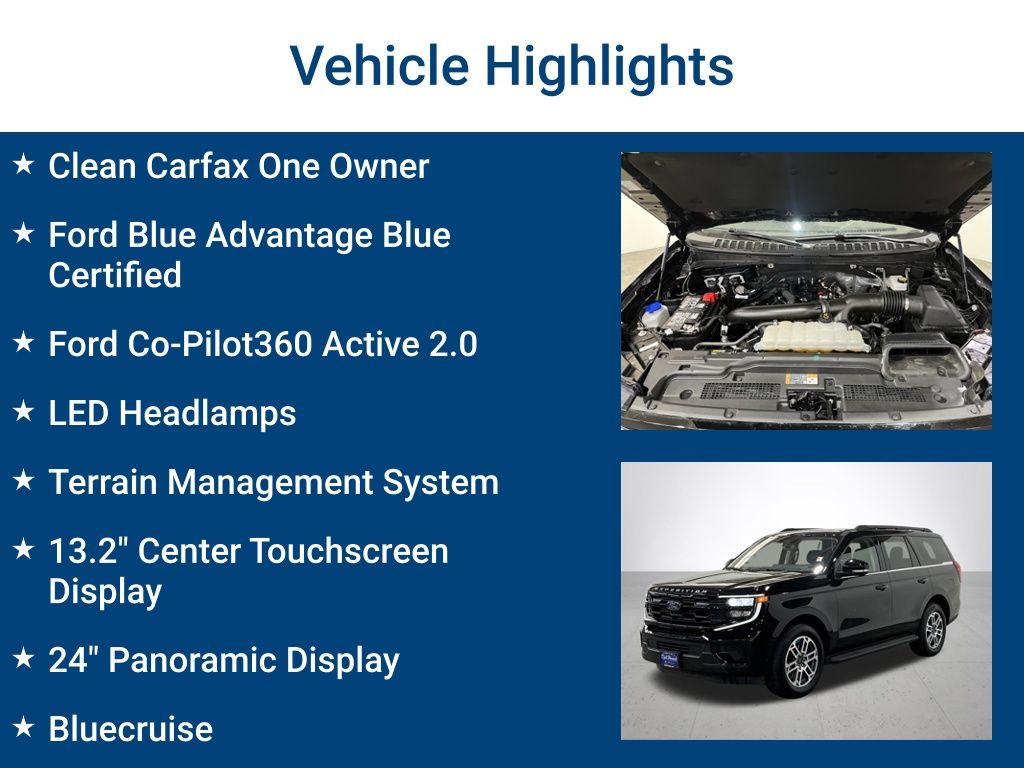 Vehicle Highlights

★ Clean Carfax One Owner

★ Ford Blue Advantage Blue Certified

★ Ford Co-Pilot360 Active 2.0

★ LED Headlamps

★ Terrain Management System

★ 13.2" Center Touchscreen Display

★ 24" Panoramic Display

★ Bluecruise